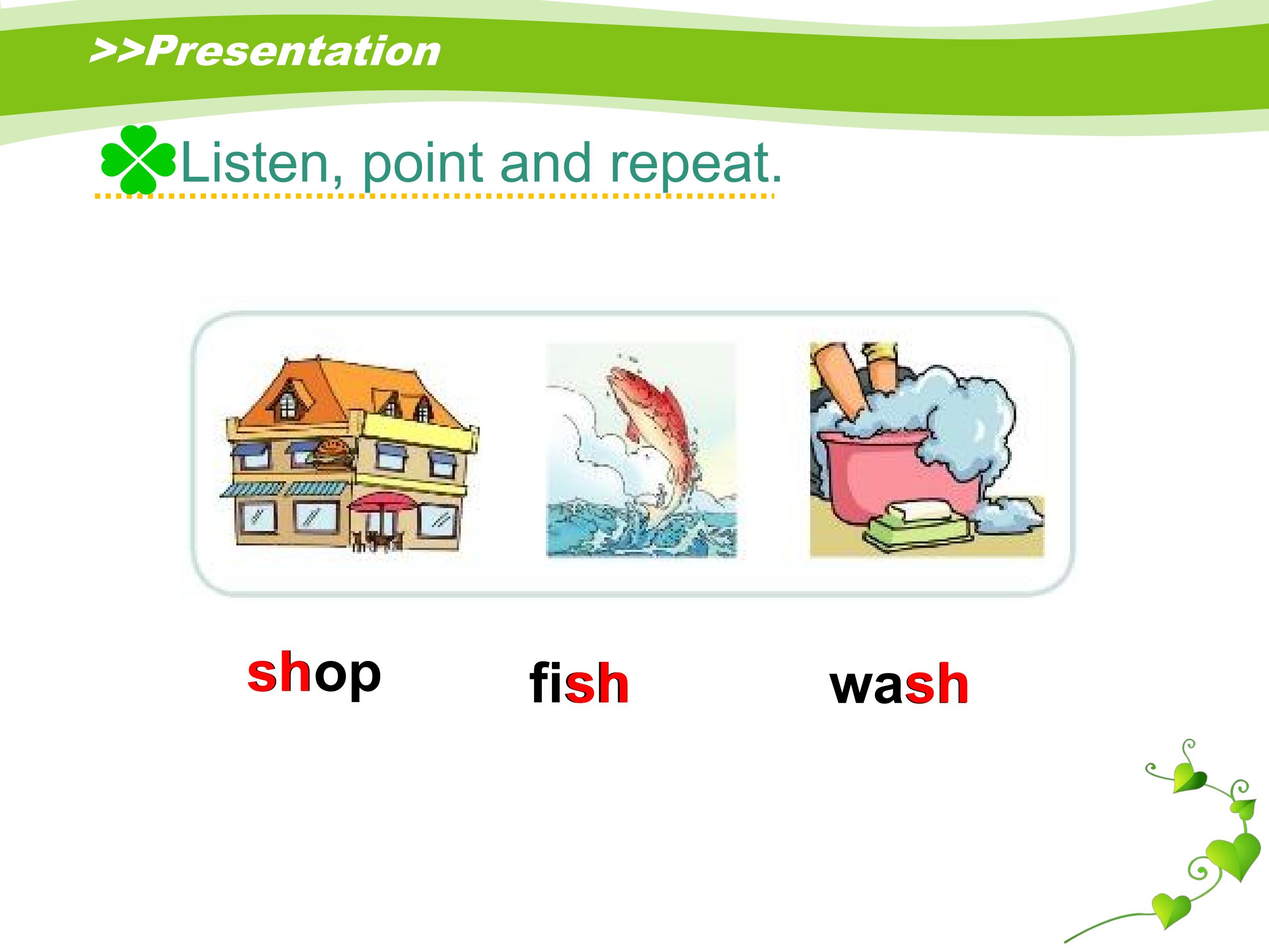 >>Presentation

Listen, point and repeat.

shop fish wash